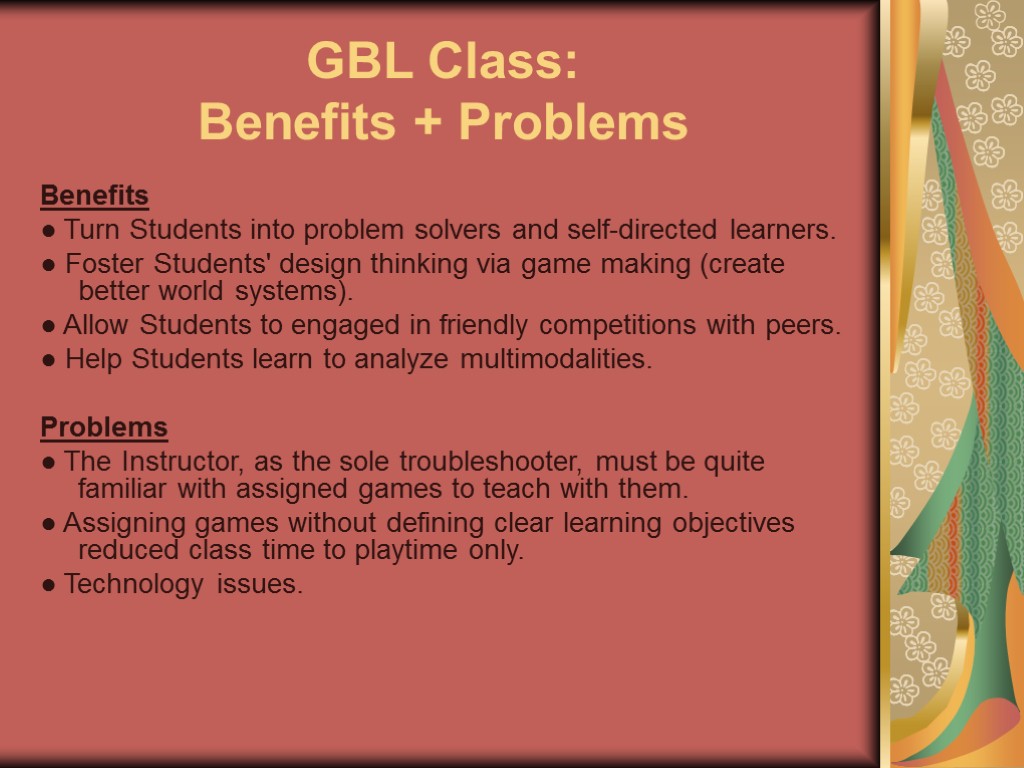 GBL Class:
Benefits + Problems

Benefits
● Turn Students into problem solvers and self-directed learners.
● Foster Students' design thinking via game making (create better world systems).
● Allow Students to engaged in friendly competitions with peers.
● Help Students learn to analyze multimodalities.

Problems
● The Instructor, as the sole troubleshooter, must be quite familiar with assigned games to teach with them.
● Assigning games without defining clear learning objectives reduced class time to playtime only.
● Technology issues.